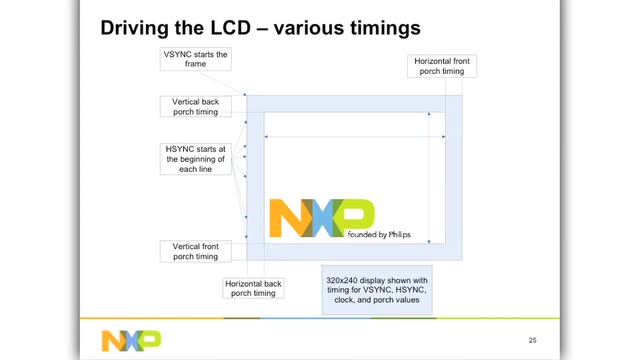 Driving the LCD – various timings

VSYNC starts the frame

Horizontal front porch timing

Vertical back porch timing

HSYNC starts at the beginning of each line

NXP founded by Philips

Vertical front porch timing

Horizontal back porch timing

320x240 display shown with timing for VSYNC, HSYNC, clock, and porch values

NXP

25